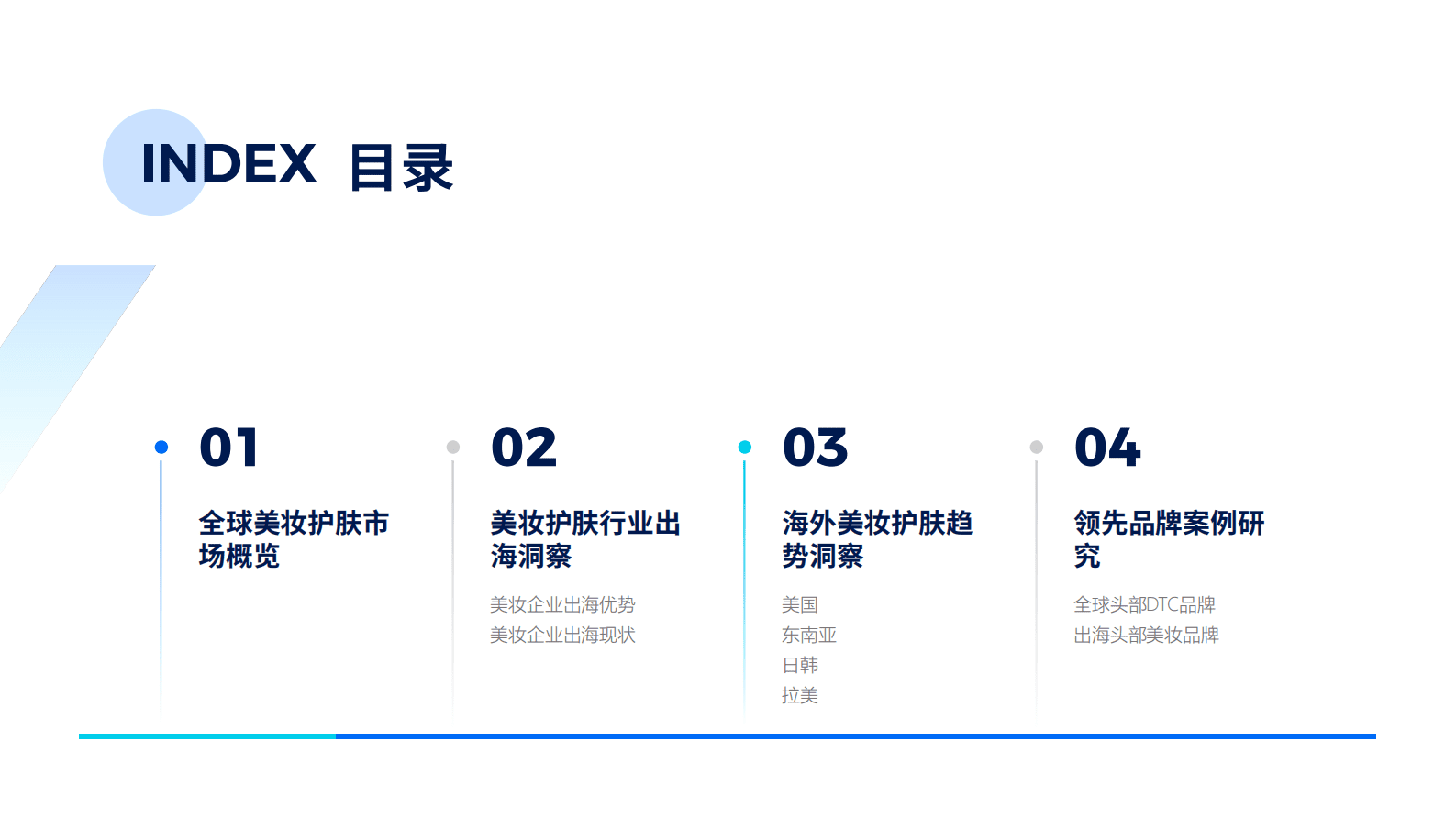 INDEX 目录

01

全球美妆护肤市场概览

02

美妆护肤行业出海洞察

美妆企业出海优势
美妆企业出海现状

03

海外美妆护肤趋势洞察

美国
东南亚
日韩
拉美

04

领先品牌案例研究

全球头部DTC品牌
出海头部美妆品牌